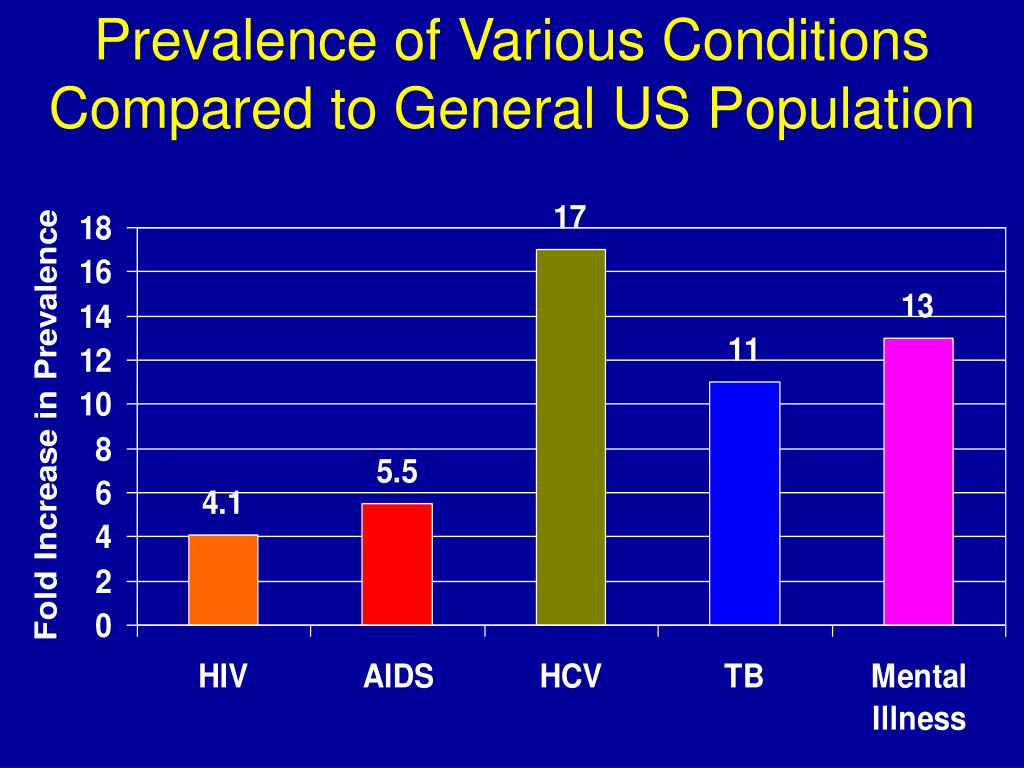 Prevalence of Various Conditions Compared to General US Population

Fold Increase in Prevalence

18
16
14
12
10
8
6
4
2
0

4.1
5.5
17
11
13

HIV
AIDS
HCV
TB
Mental Illness